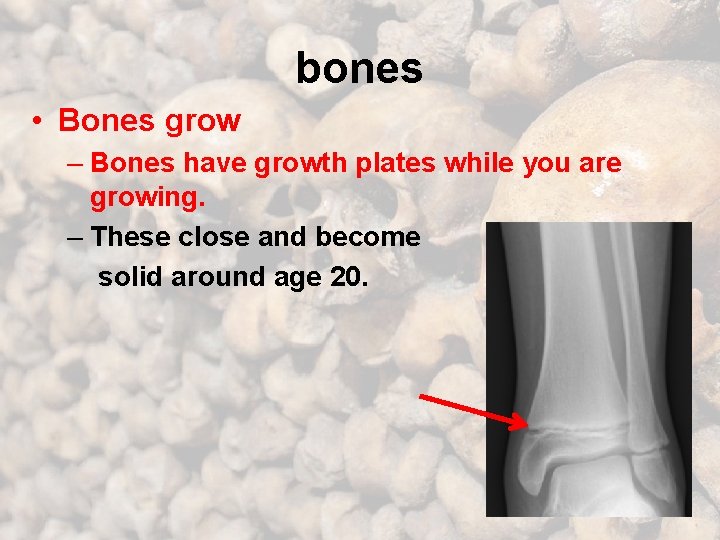 bones

• Bones grow

– Bones have growth plates while you are growing.

– These close and become solid around age 20.